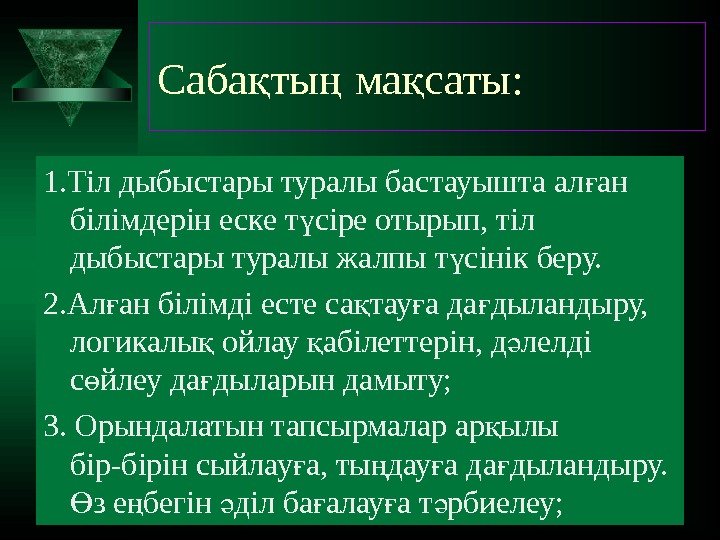 Сабақтың мақсаты:

1.Тіл дыбыстары туралы бастауышта алған білімдерін еске түсіре отырып, тіл дыбыстары туралы жалпы түсінік беру.

2.Алған білімді есте сақтауға дағдыландыру, логикалық ойлау қабілеттерін, дәлелді сөйлеу дағдыларын дамыту;

3. Орындалатын тапсырмалар арқылы бір-бірін сыйлауға, тыңдауға дағдыландыру. Өз еңбегін әділ бағалауға тәрбиелеу;